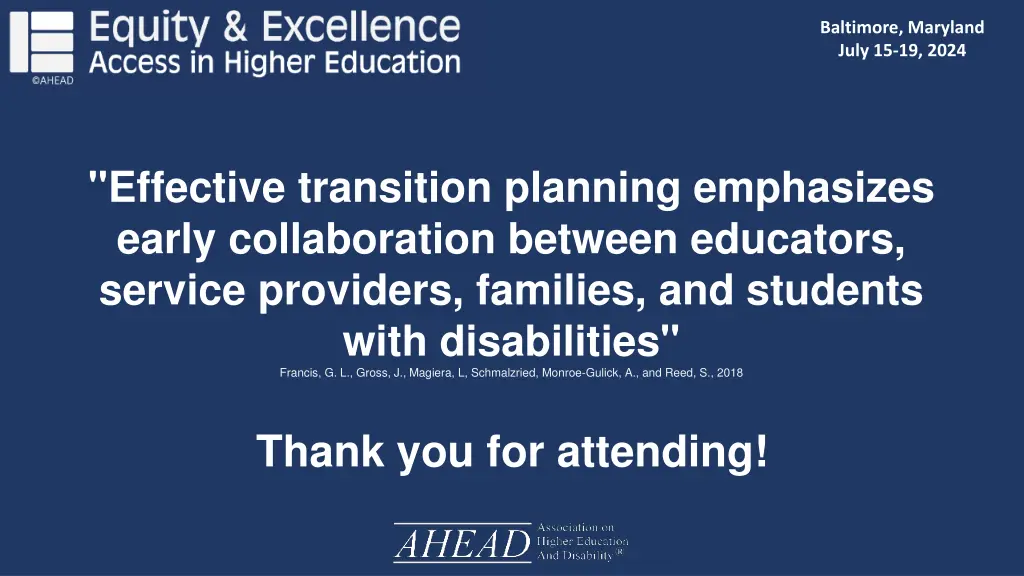 Equity & Excellence
Access in Higher Education
©AHEAD

Baltimore, Maryland
July 15-19, 2024

"Effective transition planning emphasizes early collaboration between educators, service providers, families, and students with disabilities"

Francis, G. L., Gross, J., Magiera, L, Schmalzried, Monroe-Gulick, A., and Reed, S., 2018

Thank you for attending!

AHEAD Association on Higher Education And Disability®